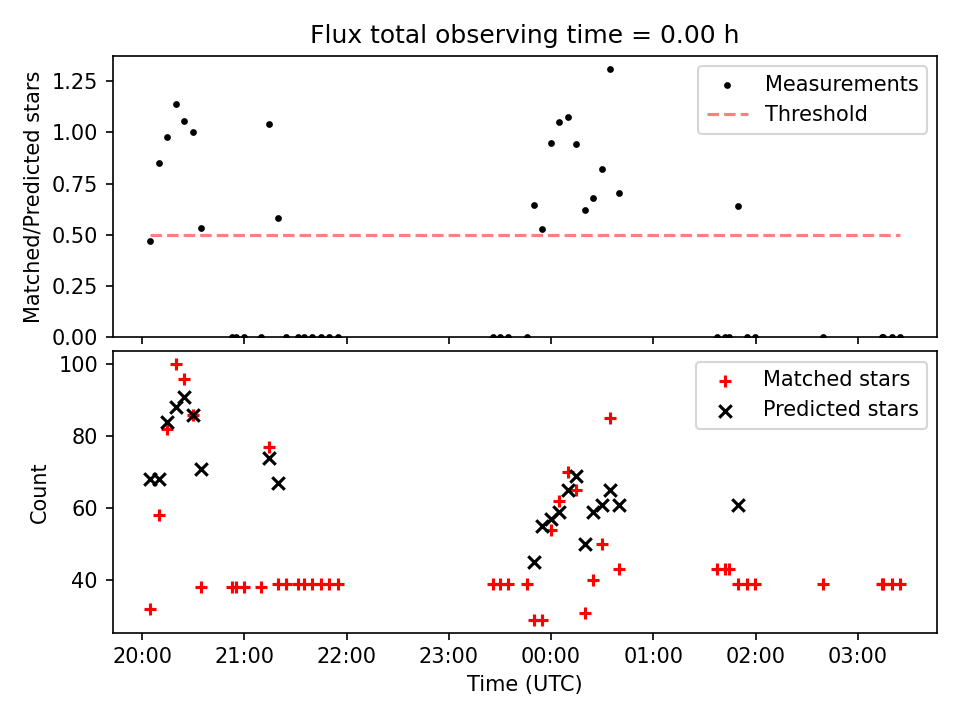 Flux total observing time = 0.00 h

Matched/Predicted stars

1.25
1.00
0.75
0.50
0.25
0.00

Measurements
Threshold

Count

100
80
60
40

Matched stars
Predicted stars

20:00
21:00
22:00
23:00
00:00
01:00
02:00
03:00

Time (UTC)